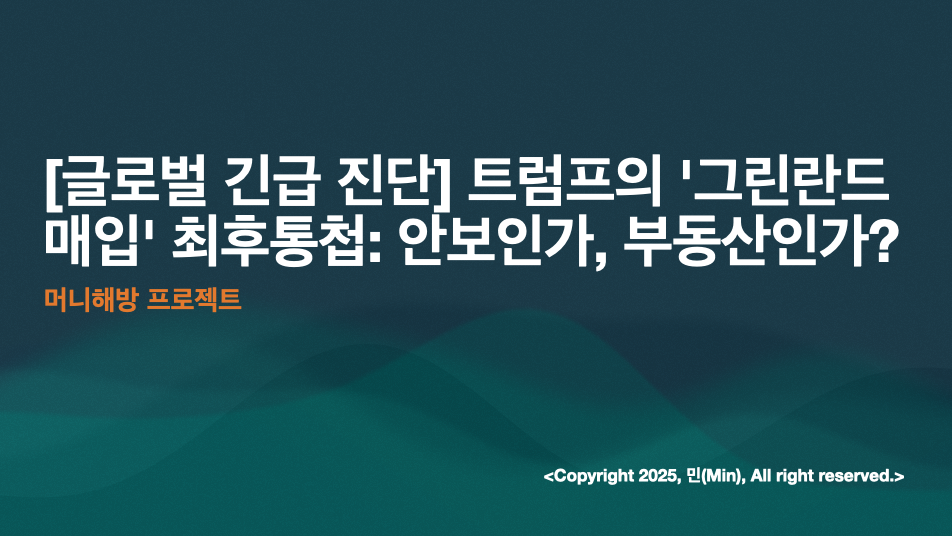 [글로벌 긴급 진단] 트럼프의 '그린란드 매입' 최후통첩: 안보인가, 부동산인가?

머니해방 프로젝트

<Copyright 2025, 민(Min), All right reserved.>